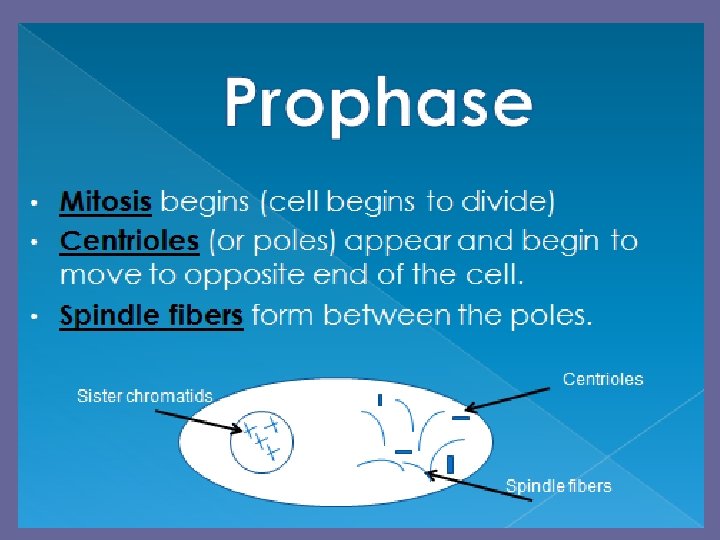 Prophase

• Mitosis begins (cell begins to divide)
• Centrioles (or poles) appear and begin to move to opposite end of the cell.
• Spindle fibers form between the poles.

Sister chromatids

Centrioles

Spindle fibers